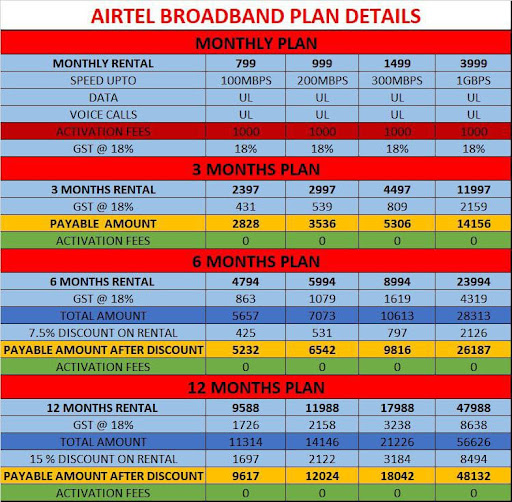 AIRTEL BROADBAND PLAN DETAILS

| MONTHLY PLAN | | | | |
|---|---|---|---|---|
| MONTHLY RENTAL | 799 | 999 | 1499 | 3999 |
| SPEED UPTO | 100MBPS | 200MBPS | 300MBPS | 1GBPS |
| DATA | UL | UL | UL | UL |
| VOICE CALLS | UL | UL | UL | UL |
| ACTIVATION FEES | 1000 | 1000 | 1000 | 1000 |
| GST @ 18% | 18% | 18% | 18% | 18% |
| 3 MONTHS PLAN | | | | |
| 3 MONTHS RENTAL | 2397 | 2997 | 4497 | 11997 |
| GST @ 18% | 431 | 539 | 809 | 2159 |
| PAYABLE AMOUNT | 2828 | 3536 | 5306 | 14156 |
| ACTIVATION FEES | 0 | 0 | 0 | 0 |
| 6 MONTHS PLAN | | | | |
| 6 MONTHS RENTAL | 4794 | 5994 | 8994 | 23994 |
| GST @ 18% | 863 | 1079 | 1619 | 4319 |
| TOTAL AMOUNT | 5657 | 7073 | 10613 | 28313 |
| 7.5% DISCOUNT ON RENTAL | 425 | 531 | 797 | 2126 |
| PAYABLE AMOUNT AFTER DISCOUNT | 5232 | 6542 | 9816 | 26187 |
| ACTIVATION FEES | 0 | 0 | 0 | 0 |
| 12 MONTHS PLAN | | | | |
| 12 MONTHS RENTAL | 9588 | 11988 | 17988 | 47988 |
| GST @ 18% | 1726 | 2158 | 3238 | 8638 |
| TOTAL AMOUNT | 11314 | 14146 | 21226 | 56626 |
| 15 % DISCOUNT ON RENTAL | 1697 | 2122 | 3184 | 8494 |
| PAYABLE AMOUNT AFTER DISCOUNT | 9617 | 12024 | 18042 | 48132 |
| ACTIVATION FEES | 0 | 0 | 0 | 0 |